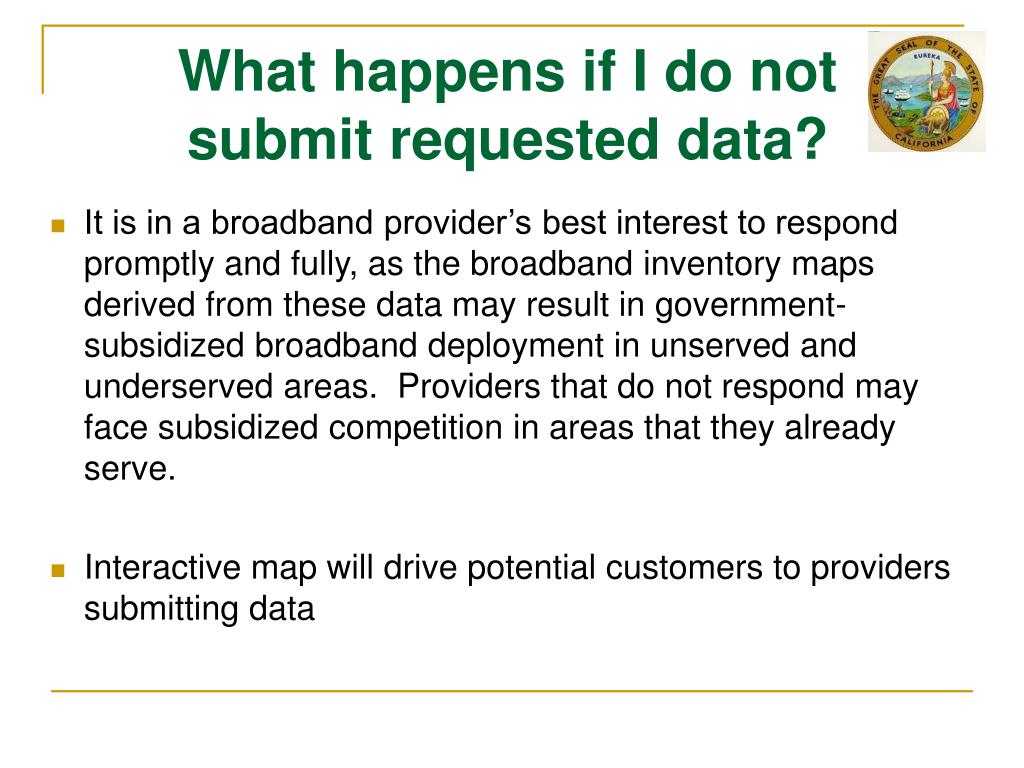 What happens if I do not submit requested data?

THE GREAT SEAL OF THE STATE OF CALIFORNIA
EUREKA

It is in a broadband provider's best interest to respond promptly and fully, as the broadband inventory maps derived from these data may result in government-subsidized broadband deployment in unserved and underserved areas. Providers that do not respond may face subsidized competition in areas that they already serve.

Interactive map will drive potential customers to providers submitting data